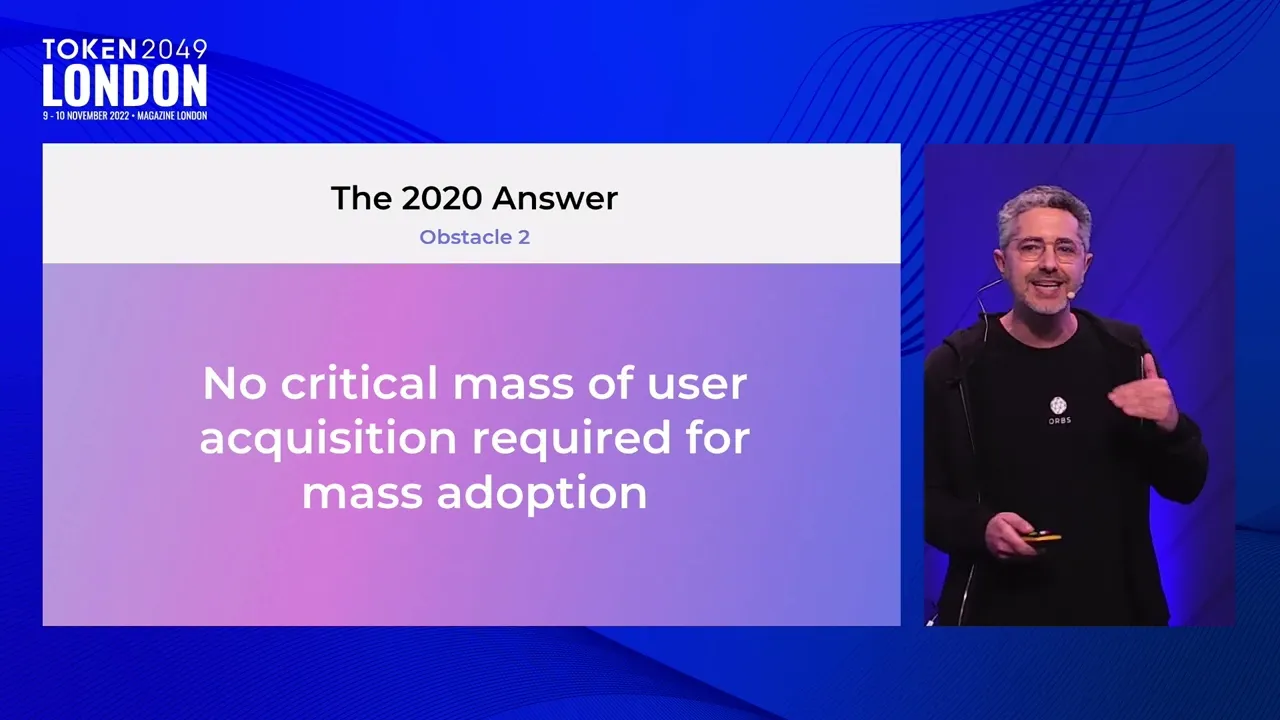 TOKEN2049
LONDON
9 - 10 NOVEMBER 2022 • MAGAZINE LONDON

The 2020 Answer
Obstacle 2

No critical mass of user acquisition required for mass adoption

ORBS